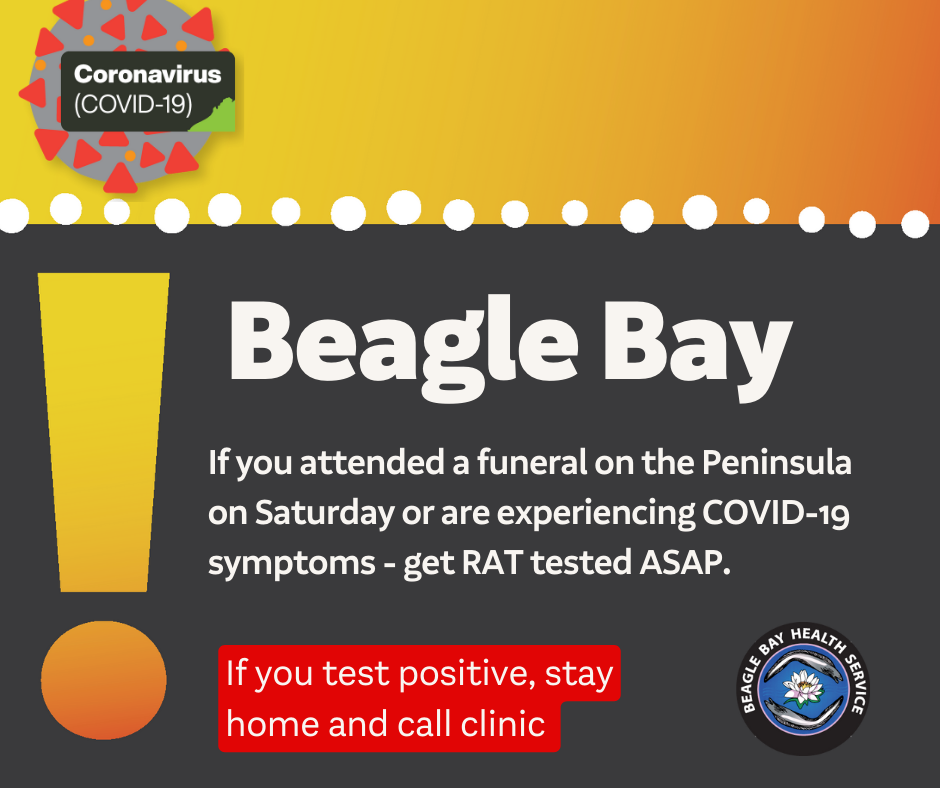 Coronavirus
(COVID-19)

Beagle Bay

If you attended a funeral on the Peninsula on Saturday or are experiencing COVID-19 symptoms - get RAT tested ASAP.

If you test positive, stay home and call clinic

BEAGLE BAY HEALTH SERVICE